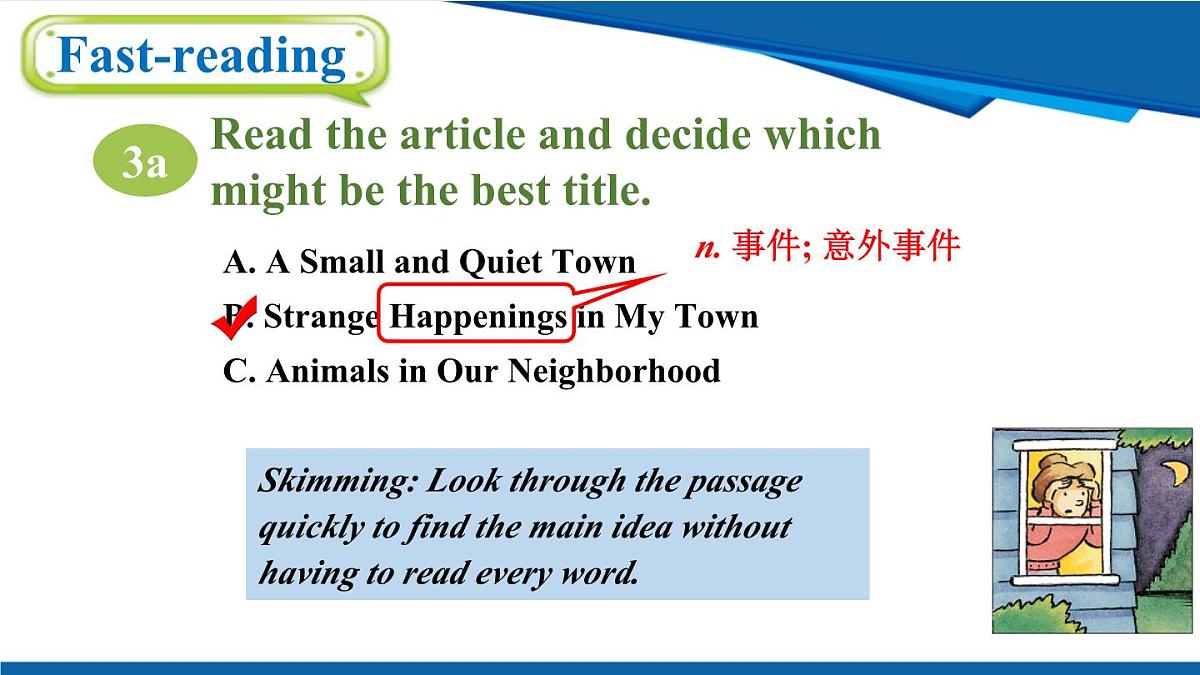 Fast-reading

3a Read the article and decide which might be the best title.

A. A Small and Quiet Town

n. 事件; 意外事件

B. Strange Happenings in My Town

C. Animals in Our Neighborhood

Skimming: Look through the passage quickly to find the main idea without having to read every word.